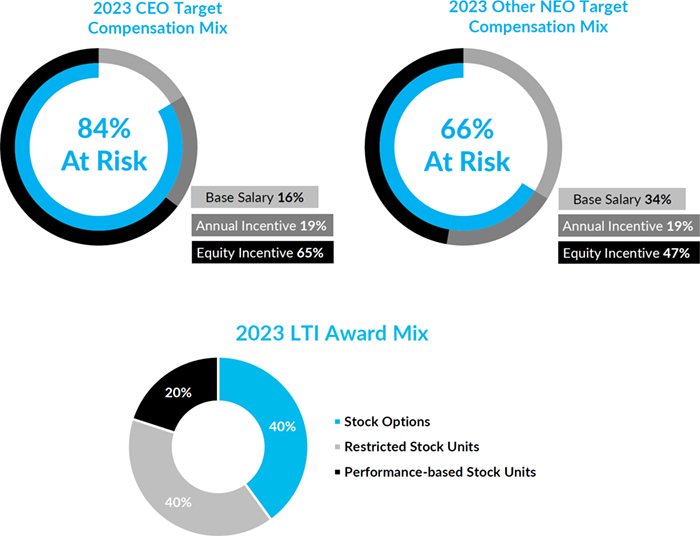 2023 CEO Target Compensation Mix

84% At Risk

Base Salary 16%
Annual Incentive 19%
Equity Incentive 65%

2023 Other NEO Target Compensation Mix

66% At Risk

Base Salary 34%
Annual Incentive 19%
Equity Incentive 47%

2023 LTI Award Mix

20%
40%
40%

Stock Options
Restricted Stock Units
Performance-based Stock Units